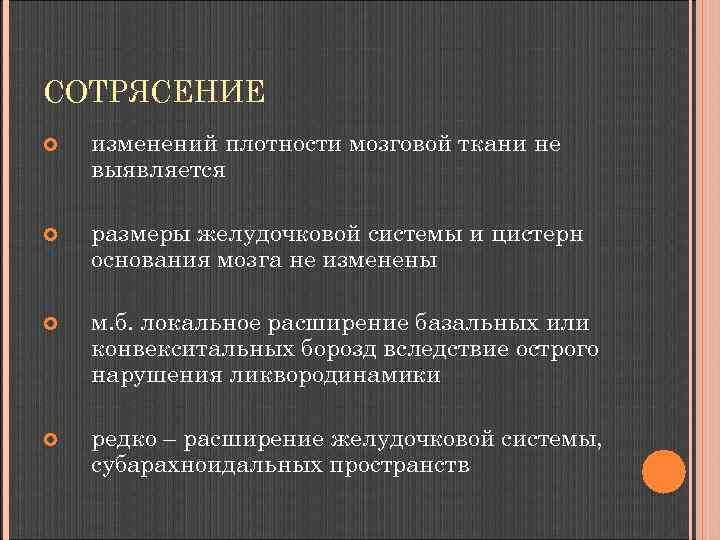 СОТРЯСЕНИЕ

изменений плотности мозговой ткани не выявляется

размеры желудочковой системы и цистерн основания мозга не изменены

м.б. локальное расширение базальных или конвекситальных борозд вследствие острого нарушения ликвородинамики

редко – расширение желудочковой системы, субарахноидальных пространств